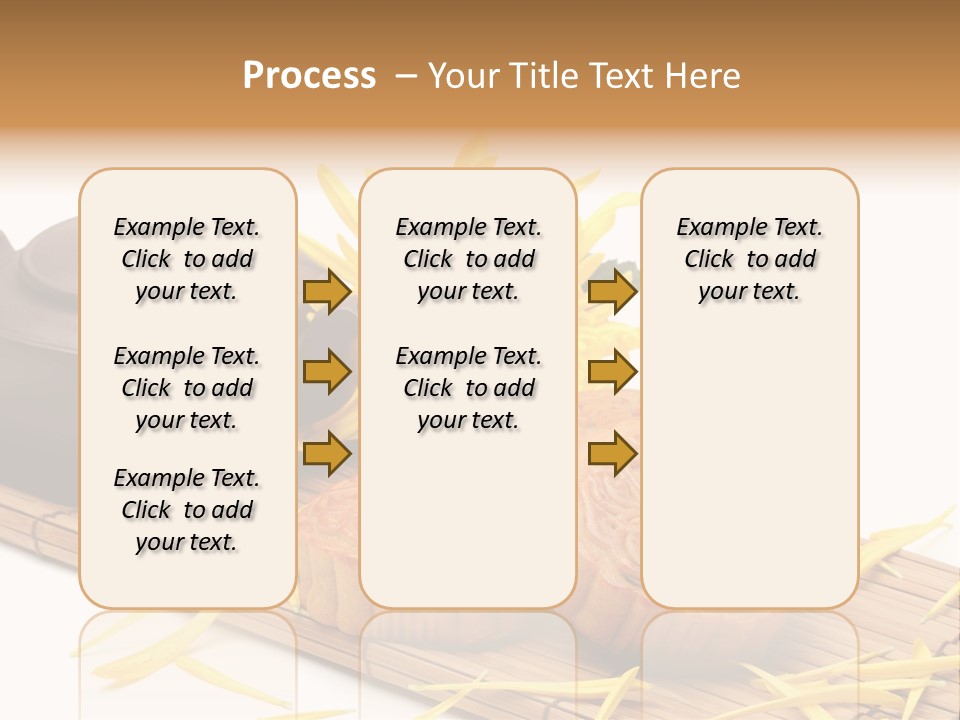 Process – Your Title Text Here

Example Text. Click to add your text.

Example Text. Click to add your text.

Example Text. Click to add your text.

Example Text. Click to add your text.

Example Text. Click to add your text.

Example Text. Click to add your text.